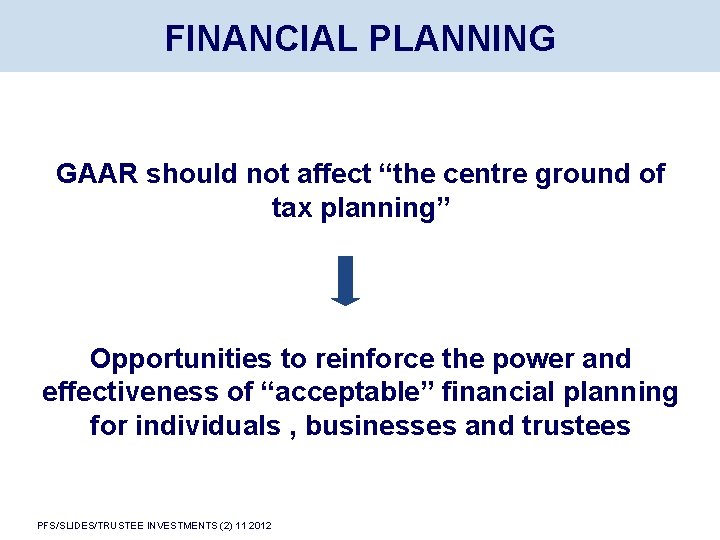 FINANCIAL PLANNING

GAAR should not affect “the centre ground of tax planning”

Opportunities to reinforce the power and effectiveness of “acceptable” financial planning for individuals , businesses and trustees

PFS/SLIDES/TRUSTEE INVESTMENTS (2) 11 2012